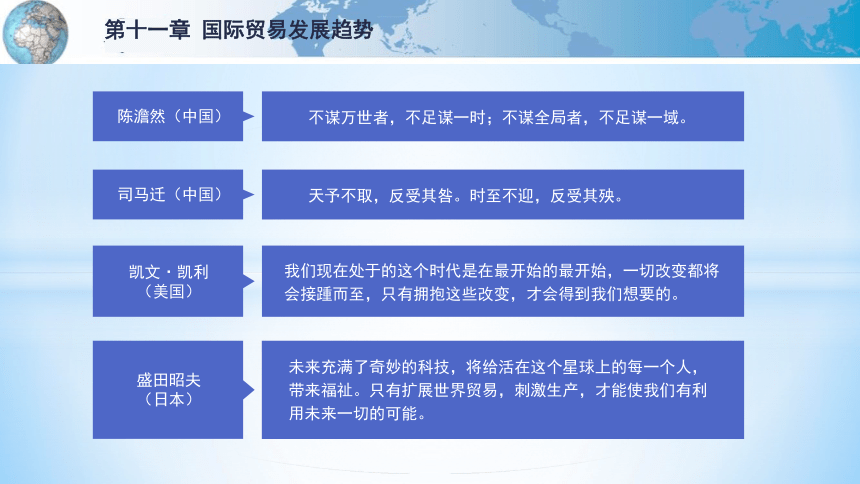 第十一章 国际贸易发展趋势

陈澹然（中国）

不谋万世者，不足谋一时；不谋全局者，不足谋一域。

司马迁（中国）

天予不取，反受其咎。时至不迎，反受其殃。

凯文・凯利（美国）

我们现在处于的这个时代是在最开始的最开始，一切改变都将会接踵而至，只有拥抱这些改变，才会得到我们想要的。

盛田昭夫（日本）

未来充满了奇妙的科技，将给活在这个星球上的每一个人，带来福祉。只有扩展世界贸易，刺激生产，才能使我们有利用未来一切的可能。